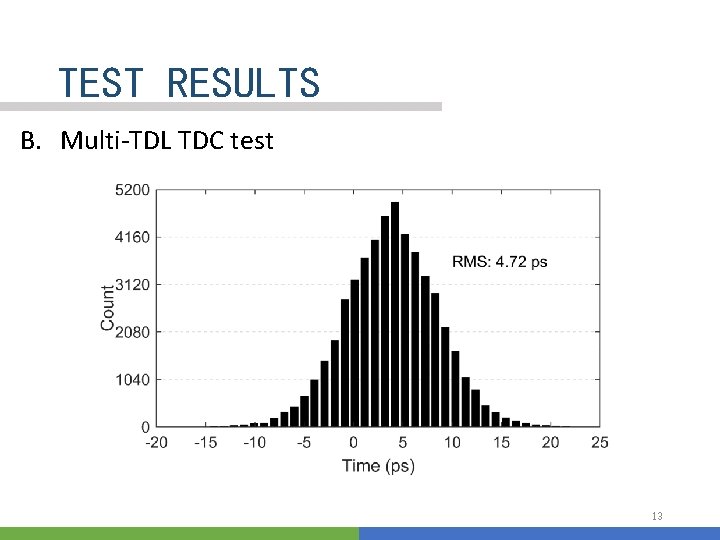 TEST RESULTS

B. Multi-TDL TDC test

5200
4160
3120
2080
1040
0
Count
RMS: 4.72 ps
-20 -15 -10 -5 0 5 10 15 20 25
Time (ps)

13